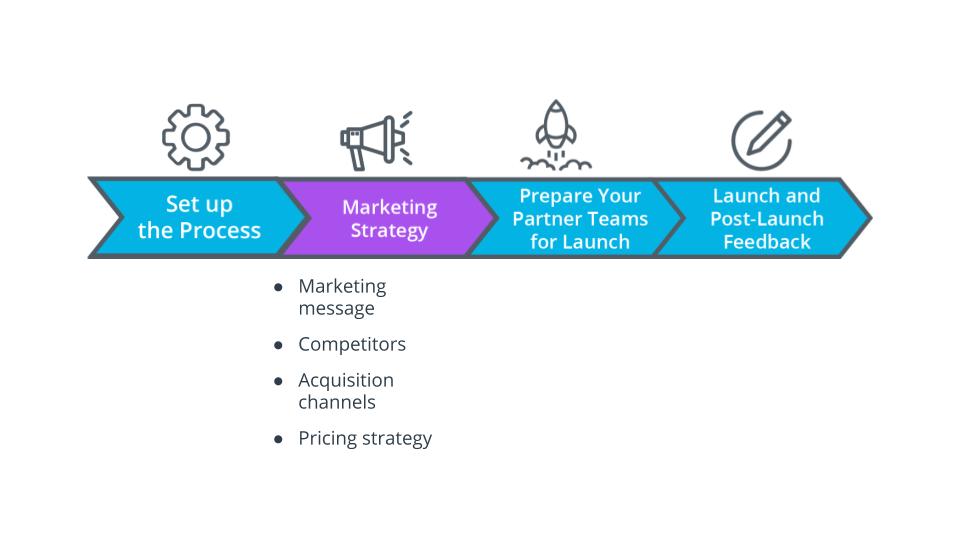 Set up the Process

Marketing Strategy

Prepare Your Partner Teams for Launch

Launch and Post-Launch Feedback

- Marketing message
- Competitors
- Acquisition channels
- Pricing strategy